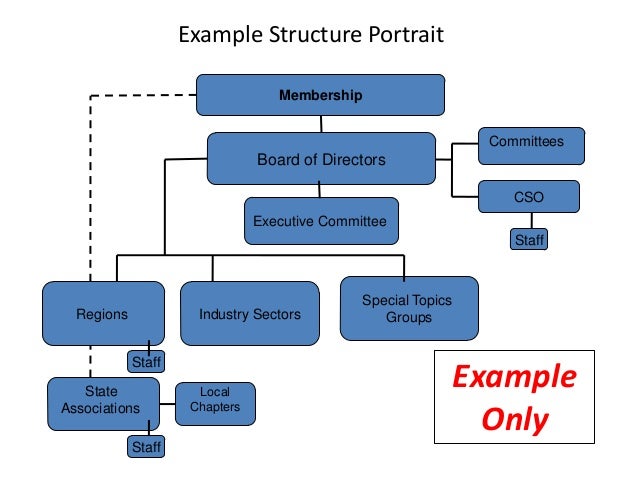 Example Structure Portrait

Membership

Board of Directors

Committees

CSO

Staff

Executive Committee

Regions

Industry Sectors

Special Topics Groups

Staff

State Associations

Local Chapters

Staff

Example Only